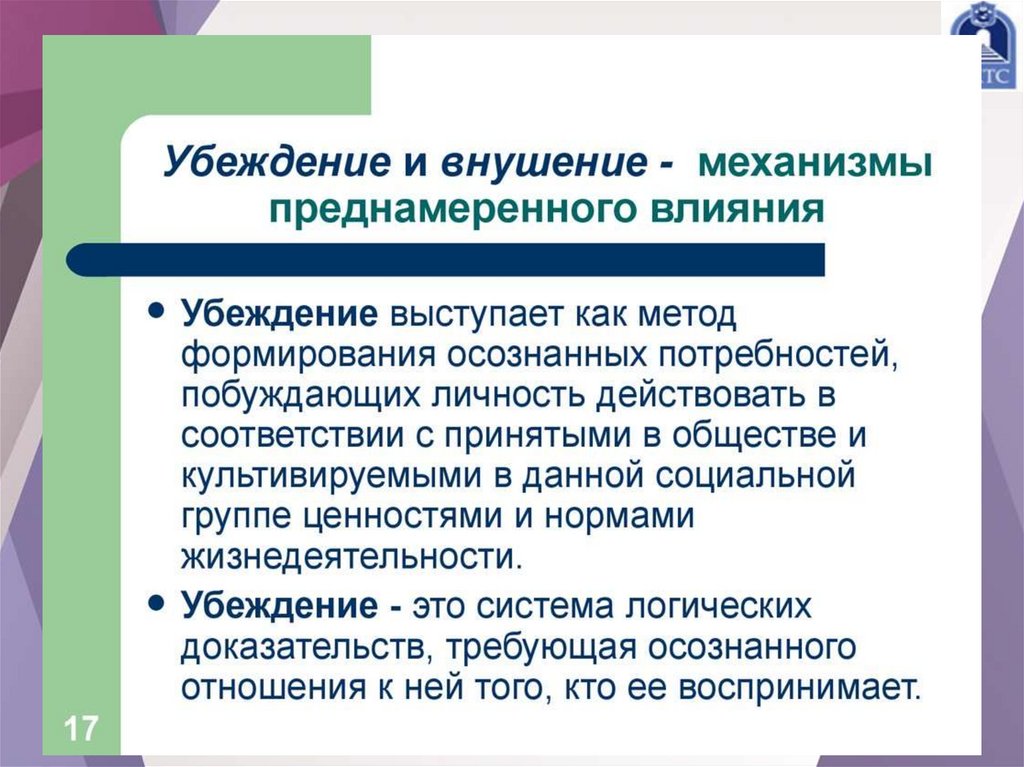 ТС

Убеждение и внушение - механизмы преднамеренного влияния

• Убеждение выступает как метод формирования осознанных потребностей, побуждающих личность действовать в соответствии с принятыми в обществе и культивируемыми в данной социальной группе ценностями и нормами жизнедеятельности.

• Убеждение - это система логических доказательств, требующая осознанного отношения к ней того, кто ее воспринимает.

17